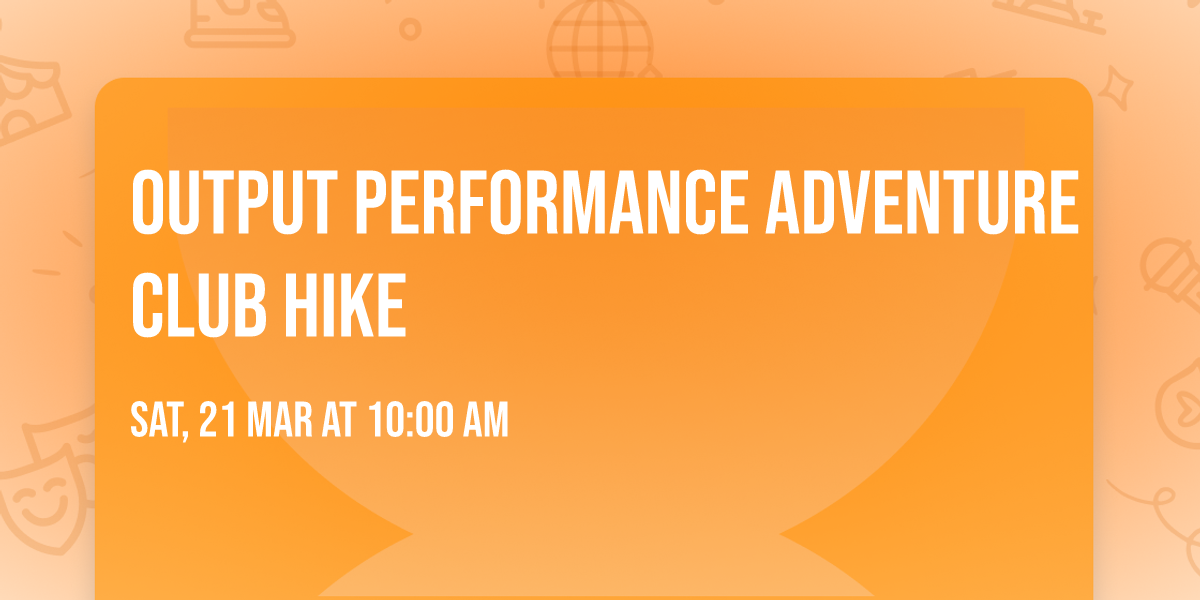 OUTPUT PERFORMANCE ADVENTURE CLUB HIKE

SAT, 21 MAR AT 10:00 AM